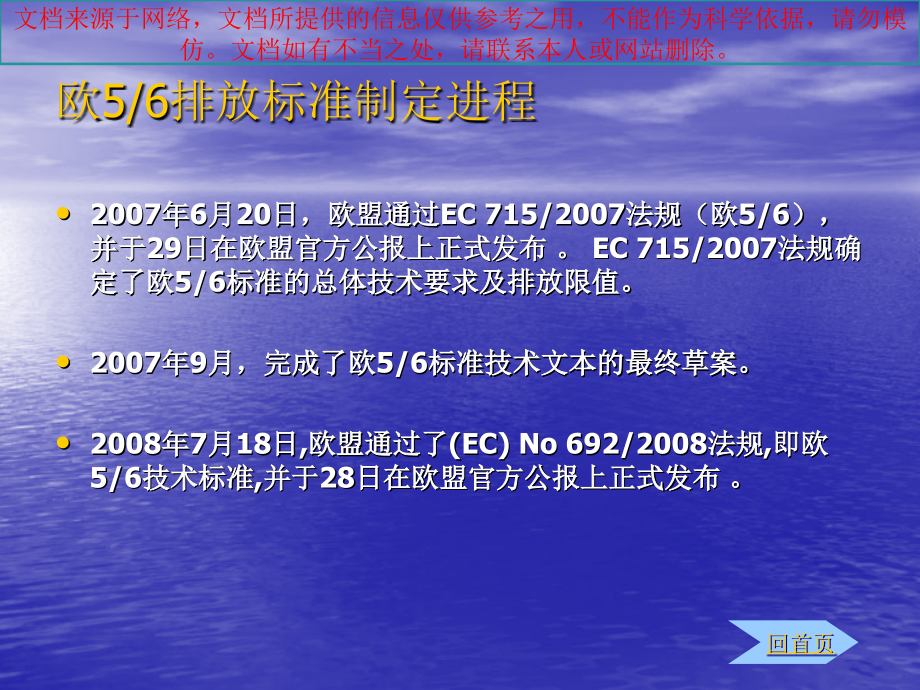 文档来源于网络，文档所提供的信息仅供参考之用，不能作为科学依据，请勿模仿。文档如有不当之处，请联系本人或网站删除。

欧5/6排放标准制定进程

• 2007年6月20日，欧盟通过EC 715/2007法规（欧5/6），并于29日在欧盟官方公报上正式发布 。 EC 715/2007法规确定了欧5/6标准的总体技术要求及排放限值。

• 2007年9月，完成了欧5/6标准技术文本的最终草案。

• 2008年7月18日,欧盟通过了(EC) No 692/2008法规,即欧5/6技术标准,并于28日在欧盟官方公报上正式发布 。

回首页